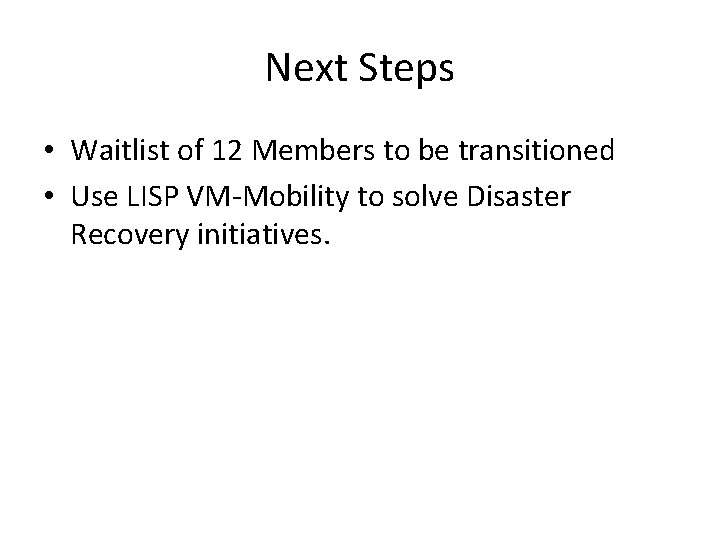 Next Steps

• Waitlist of 12 Members to be transitioned
• Use LISP VM-Mobility to solve Disaster Recovery initiatives.